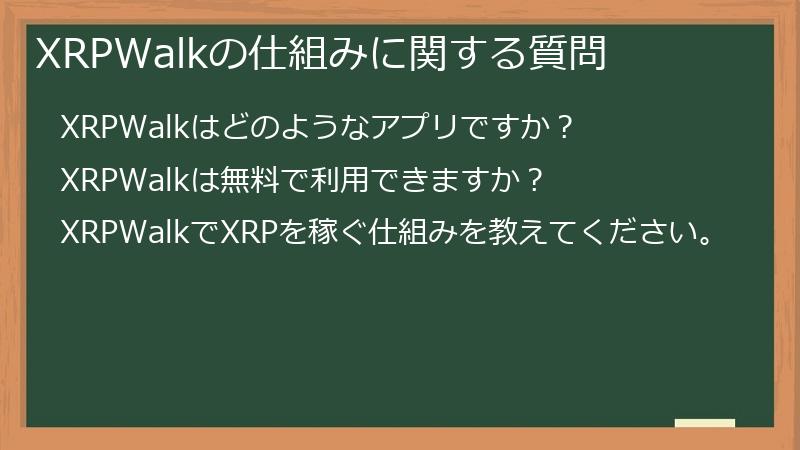 XRPWalkの仕組みに関する質問

XRPWalkはどのようなアプリですか？

XRPWalkは無料で利用できますか？

XRPWalkでXRPを稼ぐ仕組みを教えてください。